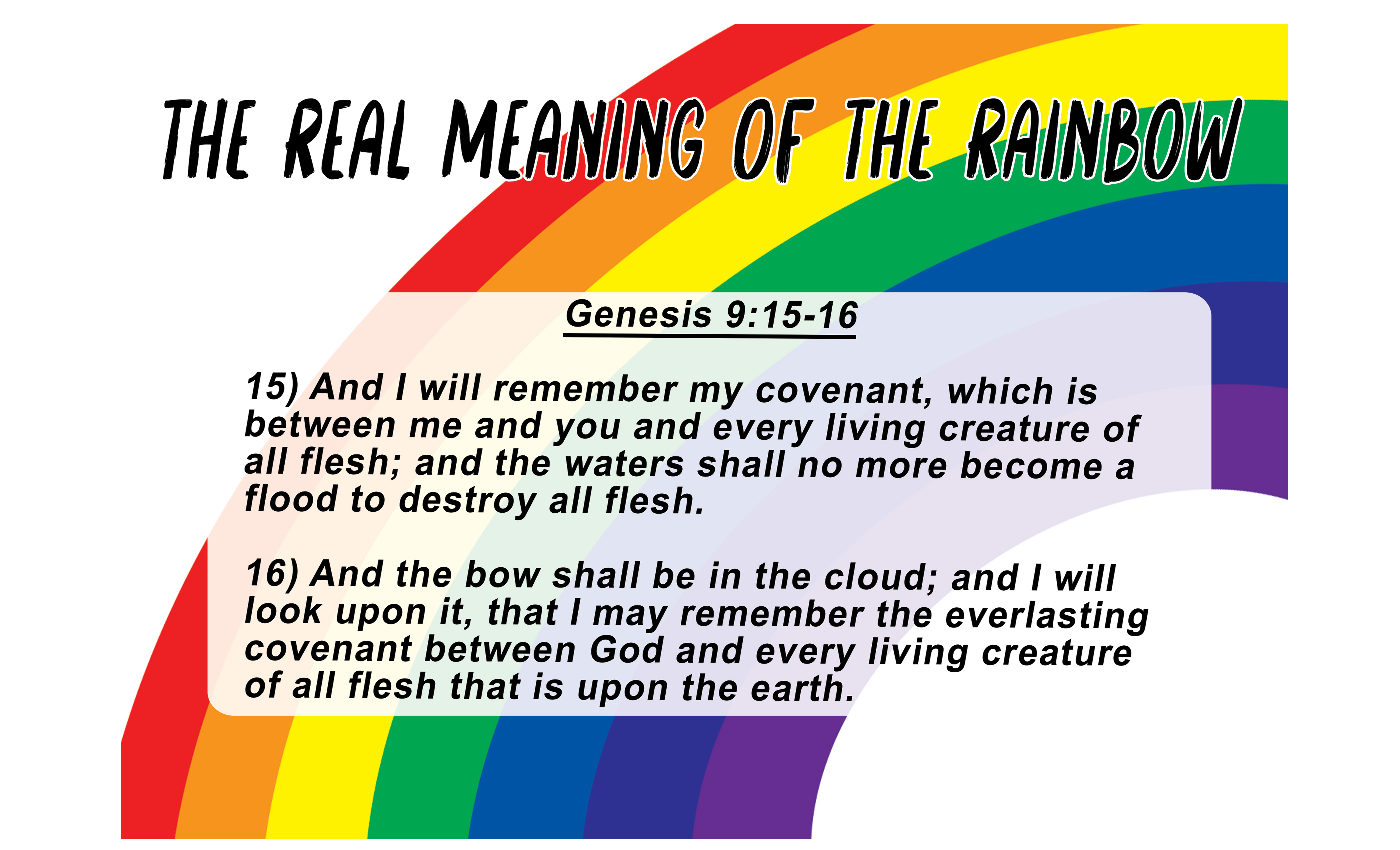 THE REAL MEANING OF THE RAINBOW

Genesis 9:15-16

15) And I will remember my covenant, which is between me and you and every living creature of all flesh; and the waters shall no more become a flood to destroy all flesh.

16) And the bow shall be in the cloud; and I will look upon it, that I may remember the everlasting covenant between God and every living creature of all flesh that is upon the earth.